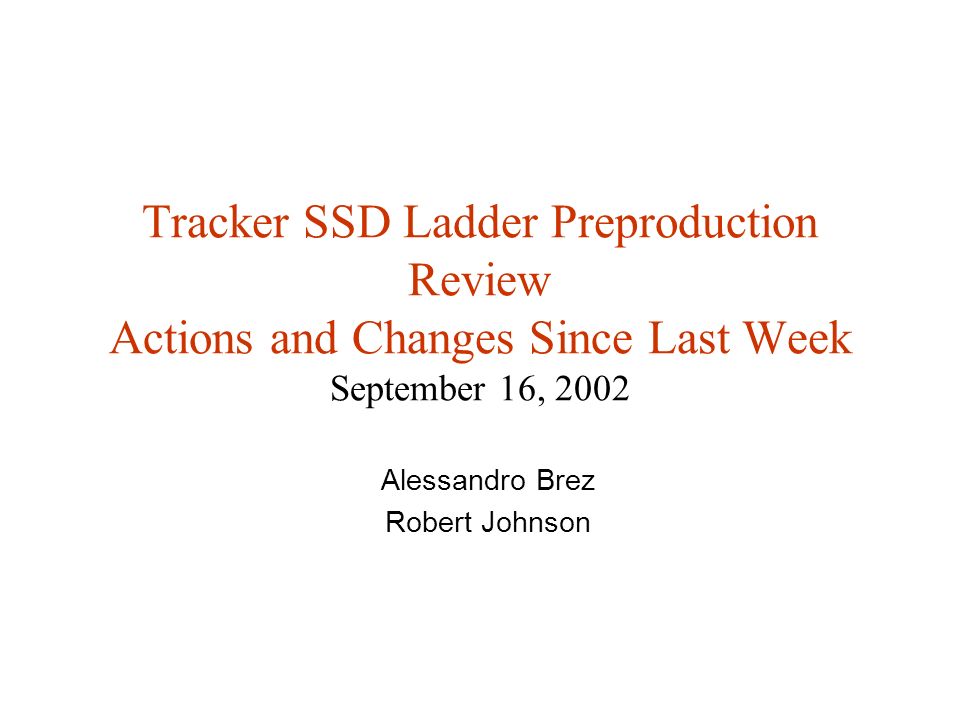 Tracker SSD Ladder Preproduction Review
Actions and Changes Since Last Week
September 16, 2002

Alessandro Brez
Robert Johnson